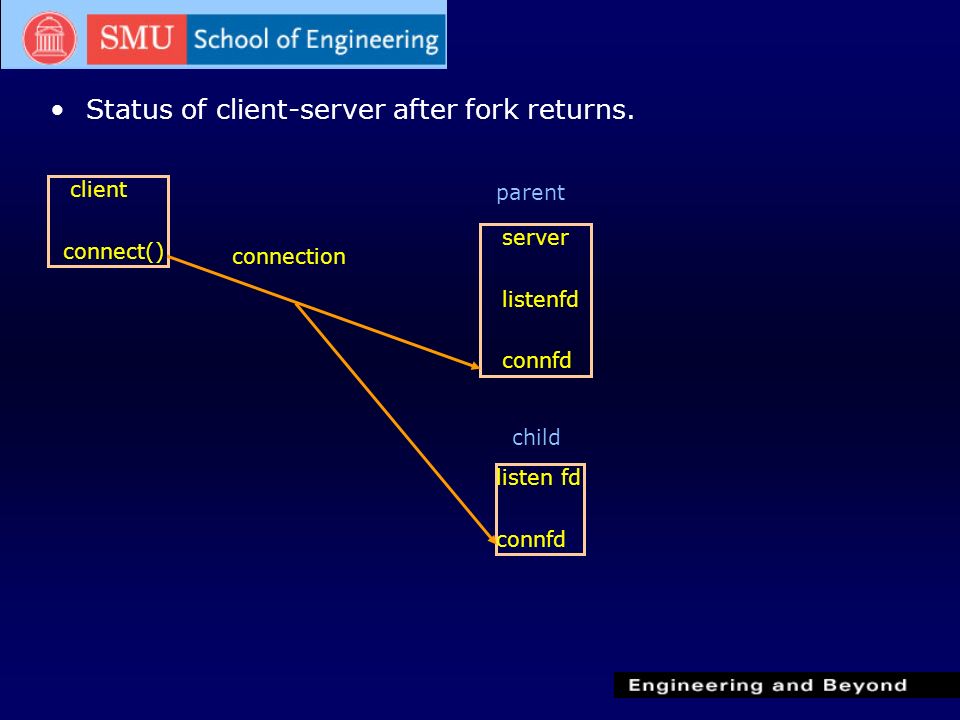 SMU School of Engineering

• Status of client-server after fork returns.

client

connect()

connection

parent

server

listenfd

connfd

child

listen fd

connfd

Engineering and Beyond